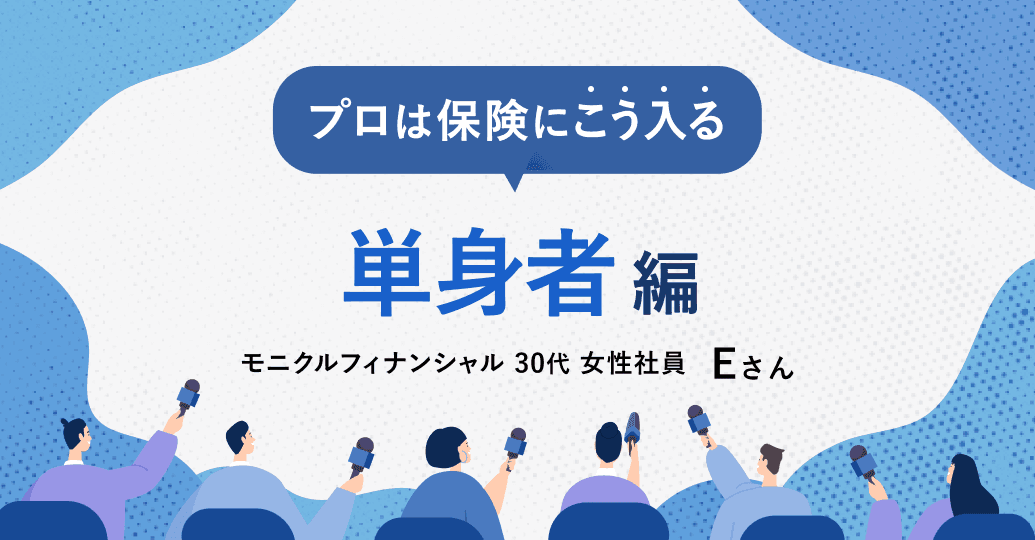 プロは保険にこう入る

単身者 編

モニクルフィナンシャル 30代 女性社員 Eさん